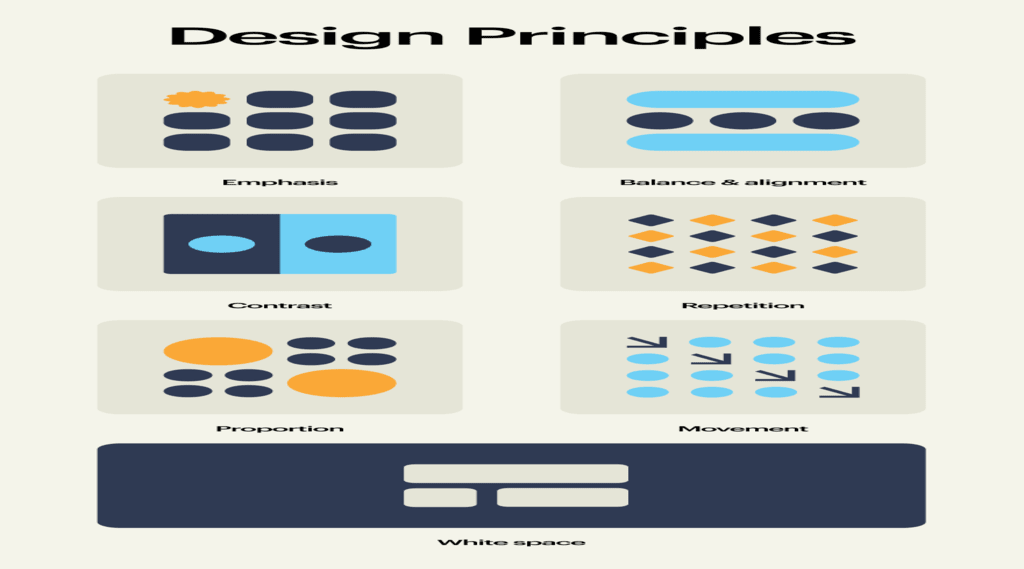 Design Principles

Emphasis

Balance & alignment

Contrast

Repetition

Proportion

Movement

White space